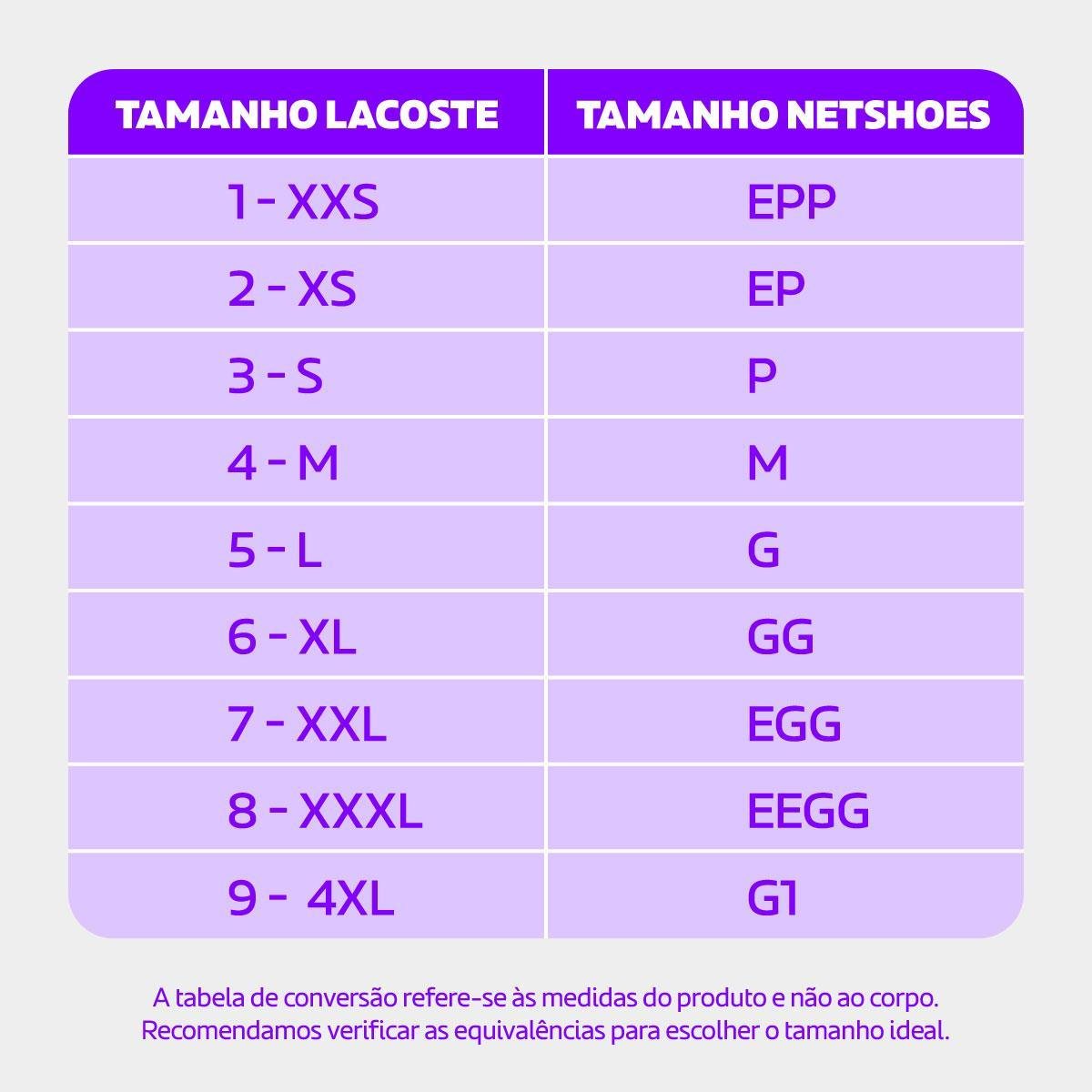 | TAMANHO LACOSTE | TAMANHO NETSHOES |
|---|---|
| 1 - XXS | EPP |
| 2 - XS | EP |
| 3 - S | P |
| 4 - M | M |
| 5 - L | G |
| 6 - XL | GG |
| 7 - XXL | EGG |
| 8 - XXXL | EEGG |
| 9 - 4XL | G1 |

A tabela de conversão refere-se às medidas do produto e não ao corpo. Recomendamos verificar as equivalências para escolher o tamanho ideal.